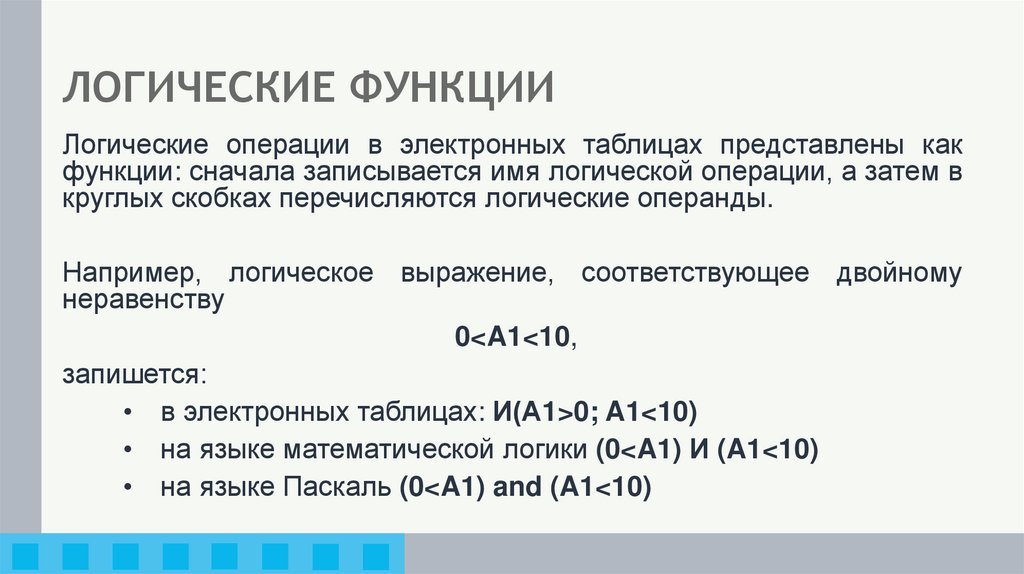 ЛОГИЧЕСКИЕ ФУНКЦИИ

Логические операции в электронных таблицах представлены как функции: сначала записывается имя логической операции, а затем в круглых скобках перечисляются логические операнды.

Например, логическое выражение, соответствующее двойному неравенству

0<A1<10,

запишется:

• в электронных таблицах: И(A1>0; A1<10)
• на языке математической логики (0<A1) И (A1<10)
• на языке Паскаль (0<A1) and (A1<10)